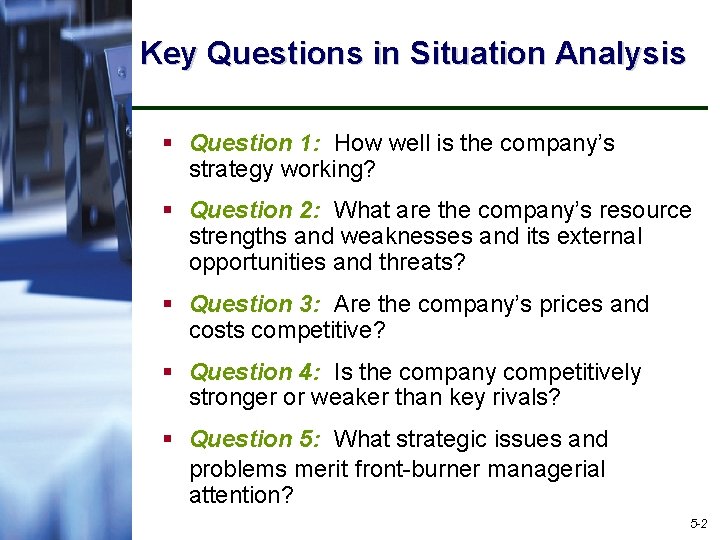 Key Questions in Situation Analysis

▪ Question 1: How well is the company's strategy working?

▪ Question 2: What are the company's resource strengths and weaknesses and its external opportunities and threats?

▪ Question 3: Are the company's prices and costs competitive?

▪ Question 4: Is the company competitively stronger or weaker than key rivals?

▪ Question 5: What strategic issues and problems merit front-burner managerial attention?

5-2